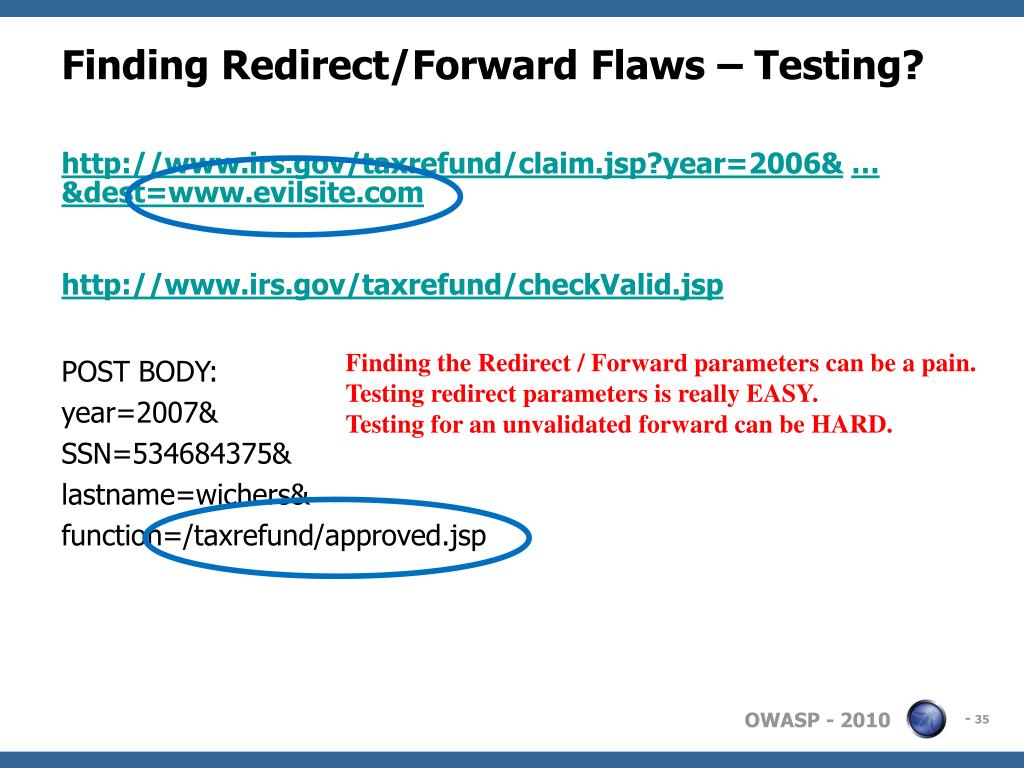 Finding Redirect/Forward Flaws – Testing?

http://www.irs.gov/taxrefund/claim.jsp?year=2006& … &dest=www.evilsite.com

http://www.irs.gov/taxrefund/checkValid.jsp

POST BODY:
year=2007&
SSN=534684375&
lastname=wichers&
function=/taxrefund/approved.jsp

Finding the Redirect / Forward parameters can be a pain.
Testing redirect parameters is really EASY.
Testing for an unvalidated forward can be HARD.

OWASP - 2010

- 35